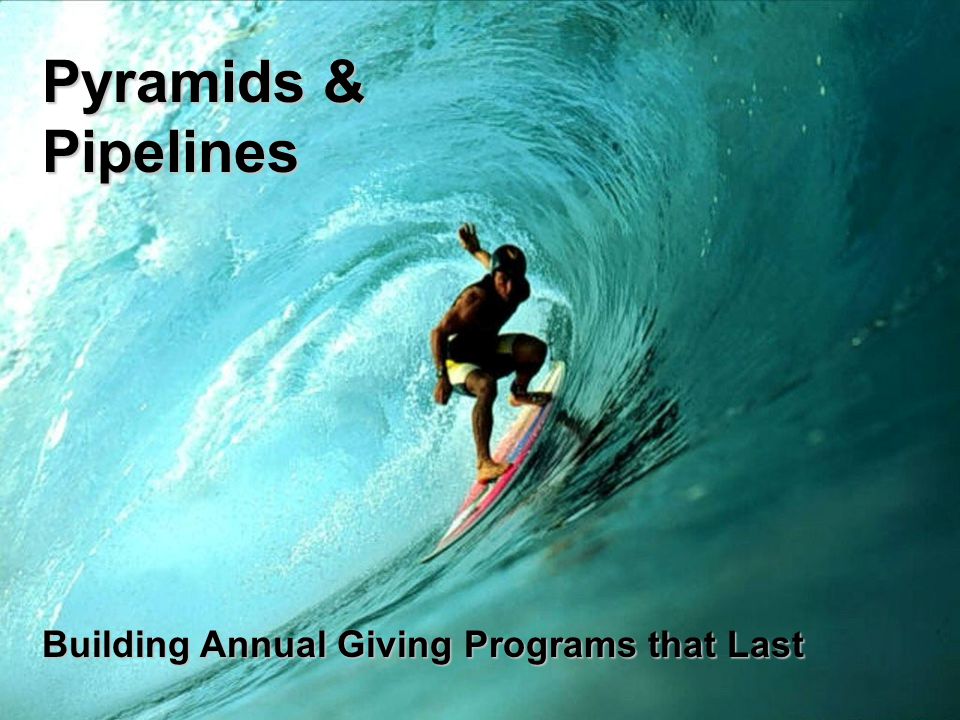 Pyramids & Pipelines

Building Annual Giving Programs that Last